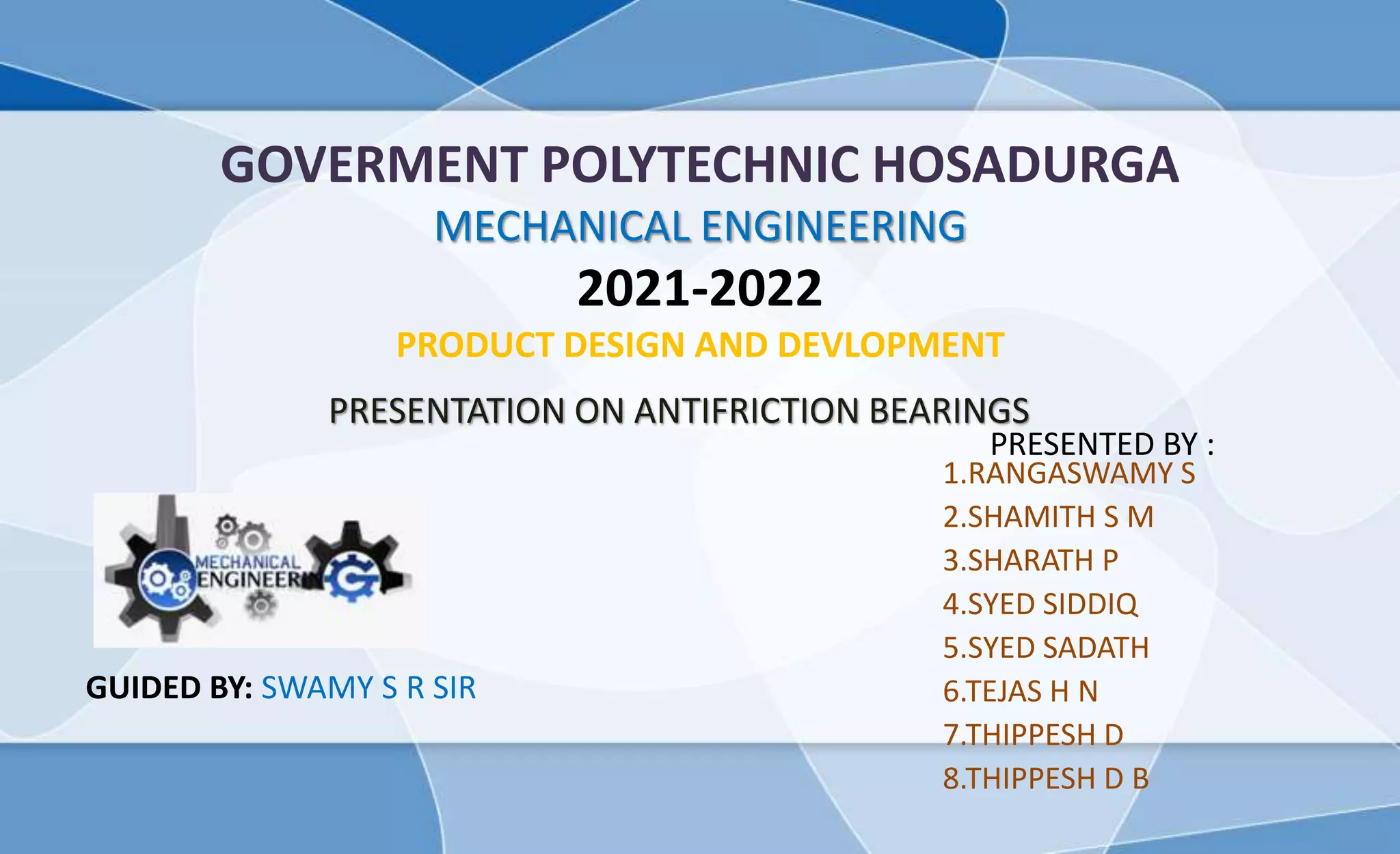 GOVERMENT POLYTECHNIC HOSADURGA

MECHANICAL ENGINEERING

2021-2022

PRODUCT DESIGN AND DEVLOPMENT

PRESENTATION ON ANTIFRICTION BEARINGS

PRESENTED BY :
1.RANGASWAMY S
2.SHAMITH S M
3.SHARATH P
4.SYED SIDDIQ
5.SYED SADATH
6.TEJAS H N
7.THIPPESH D
8.THIPPESH D B

MECHANICAL ENGINEERING

GUIDED BY: SWAMY S R SIR